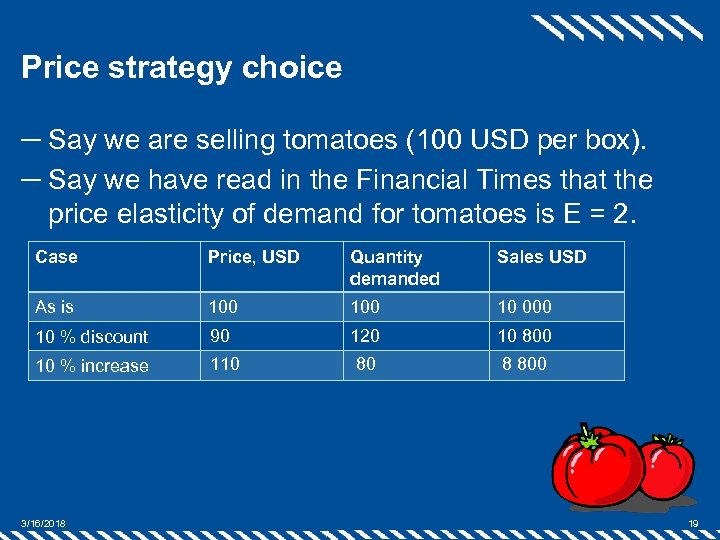 Price strategy choice

– Say we are selling tomatoes (100 USD per box).

– Say we have read in the Financial Times that the price elasticity of demand for tomatoes is E = 2.

| Case | Price, USD | Quantity demanded | Sales USD |
|---|---|---|---|
| As is | 100 | 100 | 10 000 |
| 10 % discount | 90 | 120 | 10 800 |
| 10 % increase | 110 | 80 | 8 800 |

3/16/2018

19